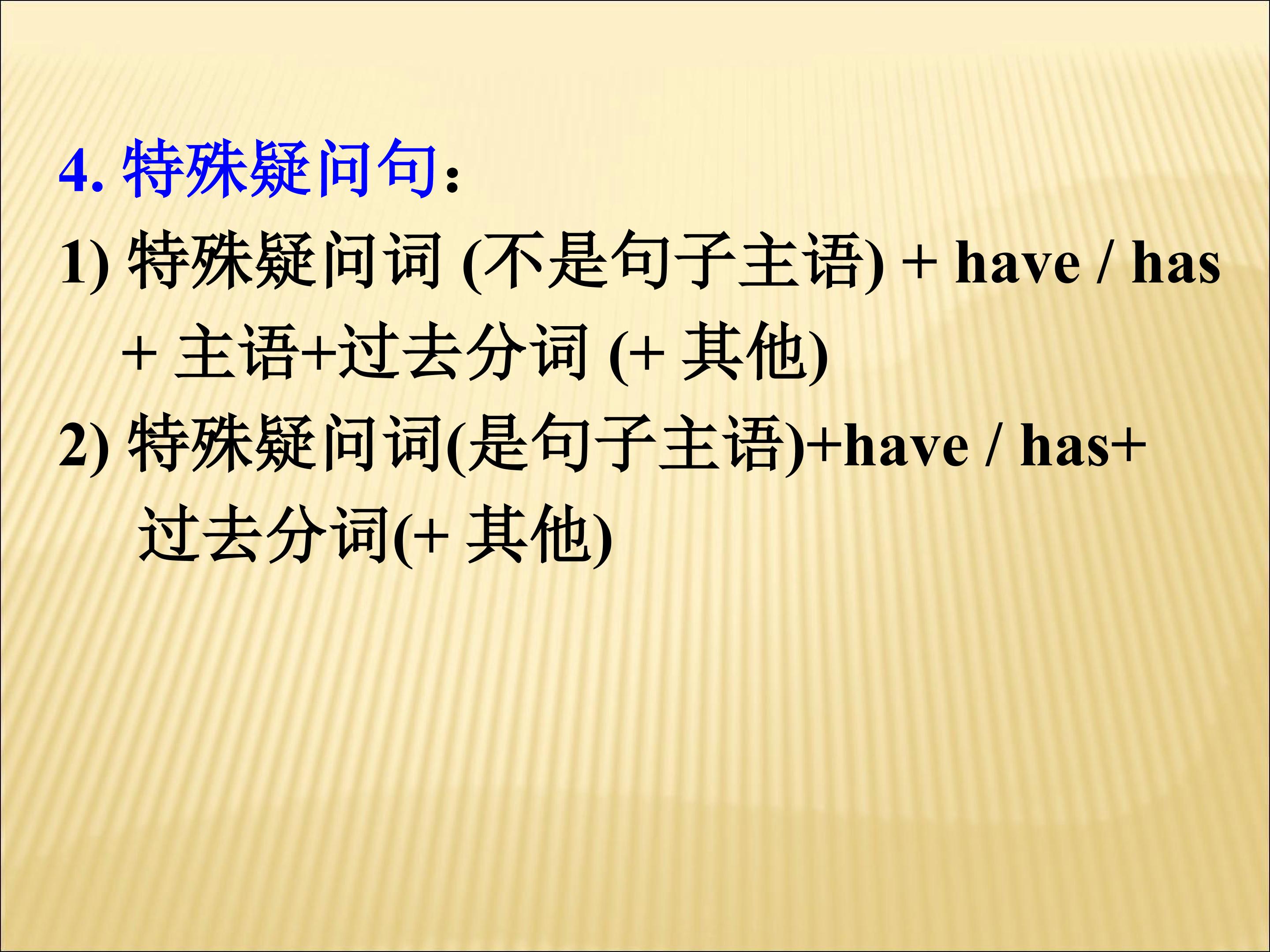 4. 特殊疑问句:

1) 特殊疑问词 (不是句子主语) + have / has + 主语+过去分词 (+ 其他)

2) 特殊疑问词(是句子主语)+have / has+ 过去分词(+ 其他)